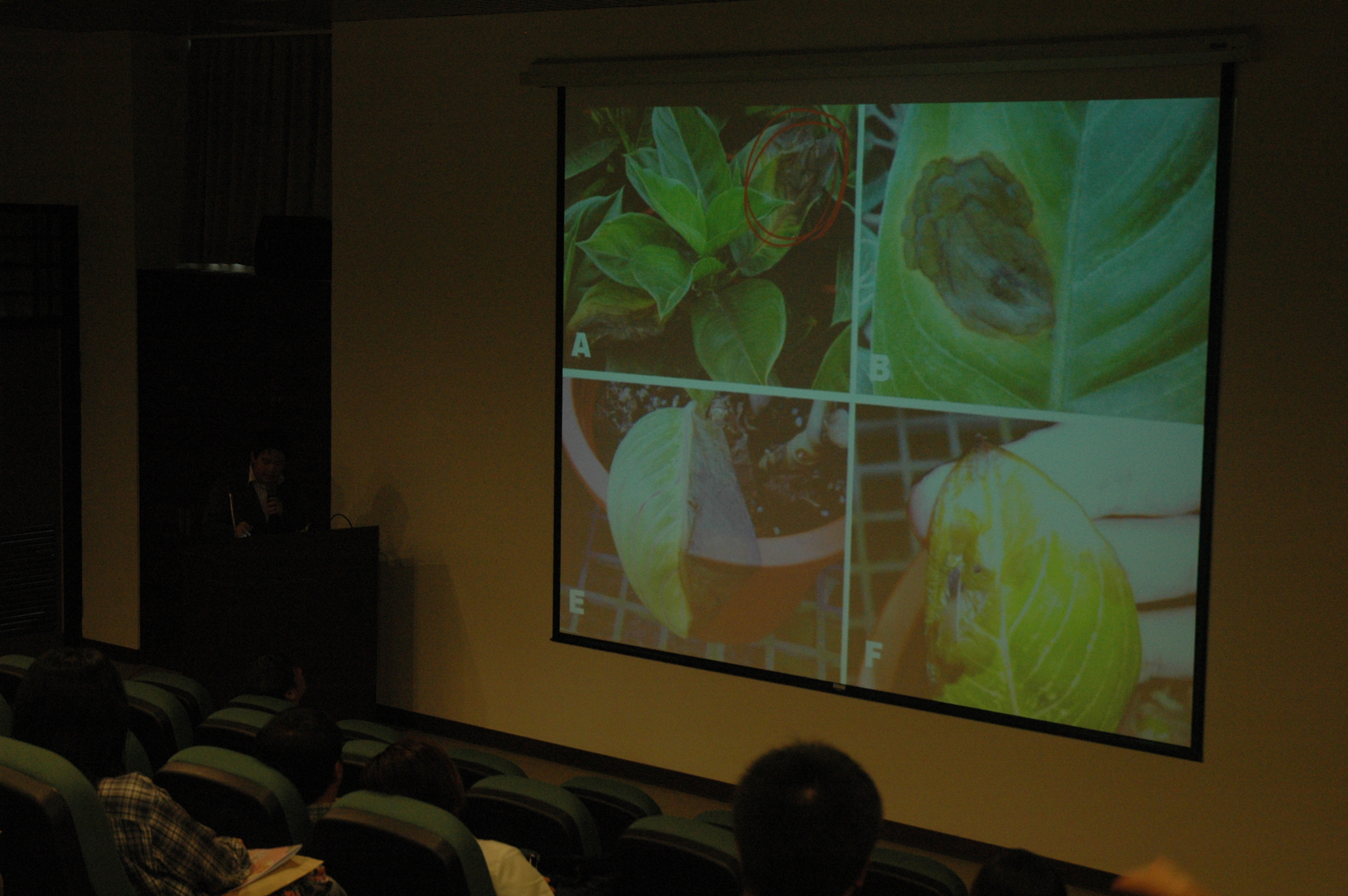 A
B
E
F